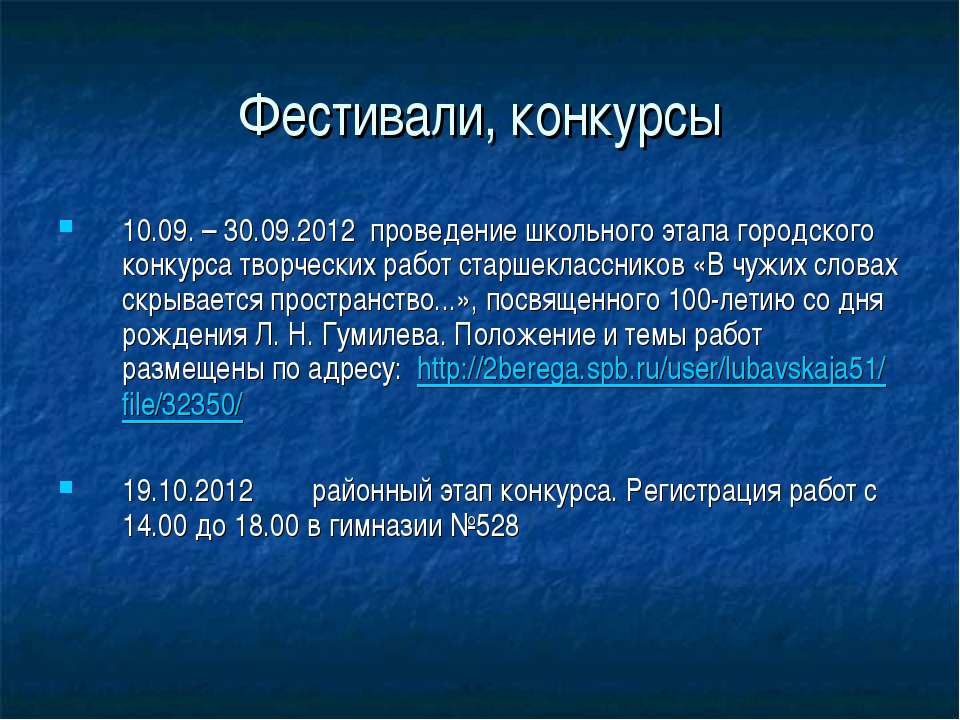 Фестивали, конкурсы

10.09. – 30.09.2012 проведение школьного этапа городского конкурса творческих работ старшеклассников «В чужих словах скрывается пространство...», посвященного 100-летию со дня рождения Л. Н. Гумилева. Положение и темы работ размещены по адресу: http://2berega.spb.ru/user/lubavskaja51/file/32350/

19.10.2012 районный этап конкурса. Регистрация работ с 14.00 до 18.00 в гимназии №528